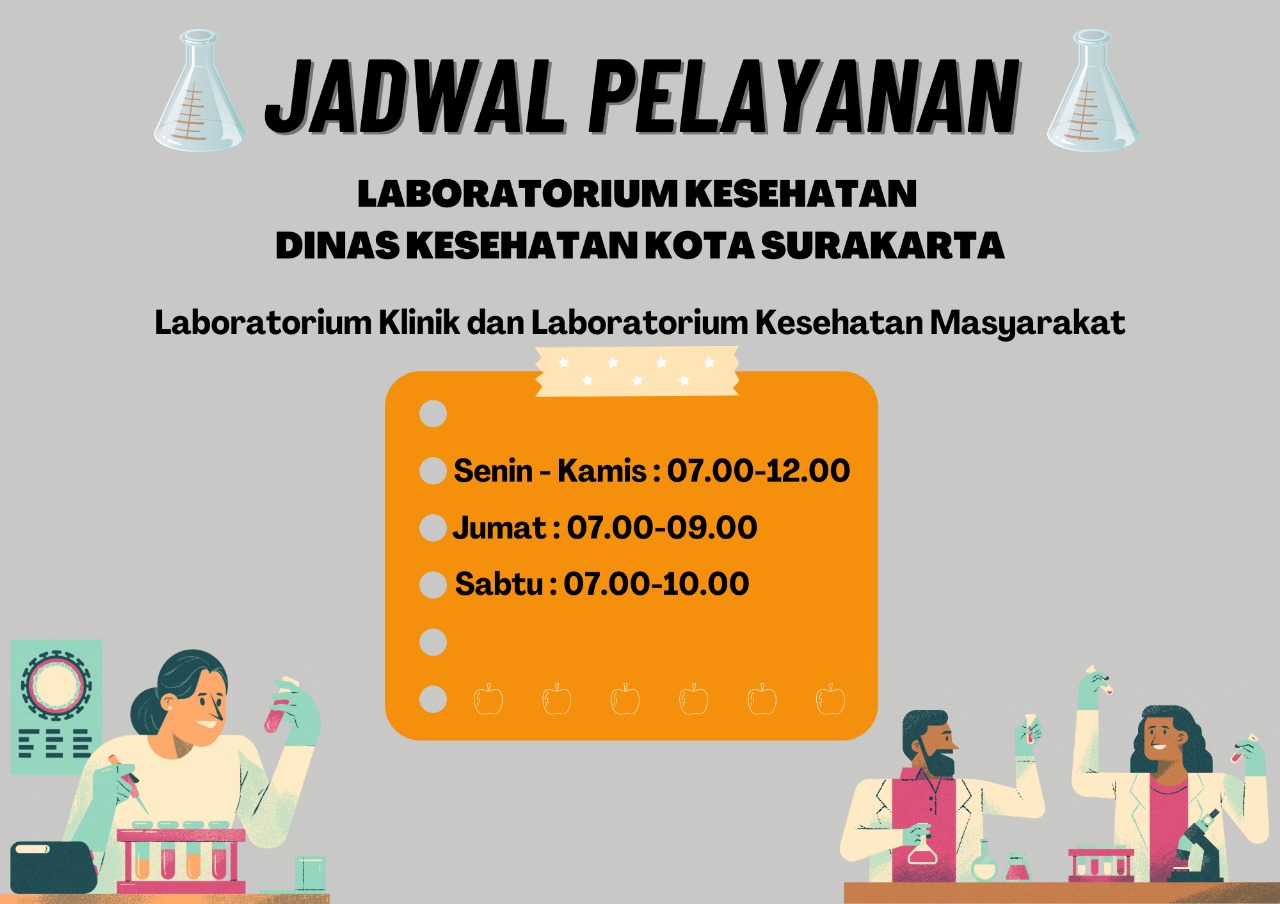 JADWAL PELAYANAN

LABORATORIUM KESEHATAN
DINAS KESEHATAN KOTA SURAKARTA

Laboratorium Klinik dan Laboratorium Kesehatan Masyarakat

Senin - Kamis : 07.00-12.00
Jumat : 07.00-09.00
Sabtu : 07.00-10.00